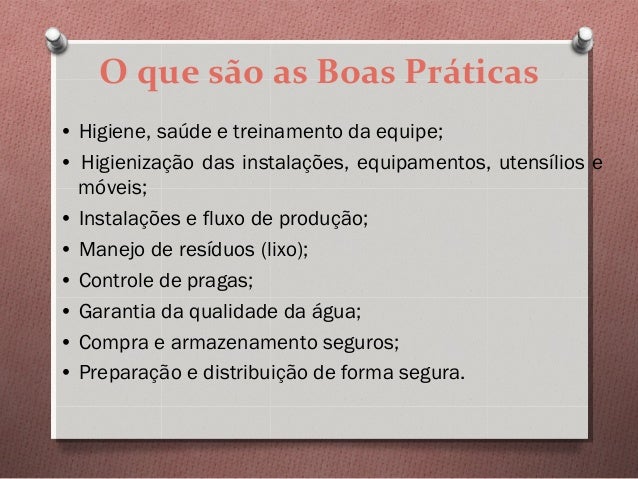 O que são as Boas Práticas

• Higiene, saúde e treinamento da equipe;
• Higienização das instalações, equipamentos, utensílios e móveis;
• Instalações e fluxo de produção;
• Manejo de resíduos (lixo);
• Controle de pragas;
• Garantia da qualidade da água;
• Compra e armazenamento seguros;
• Preparação e distribuição de forma segura.